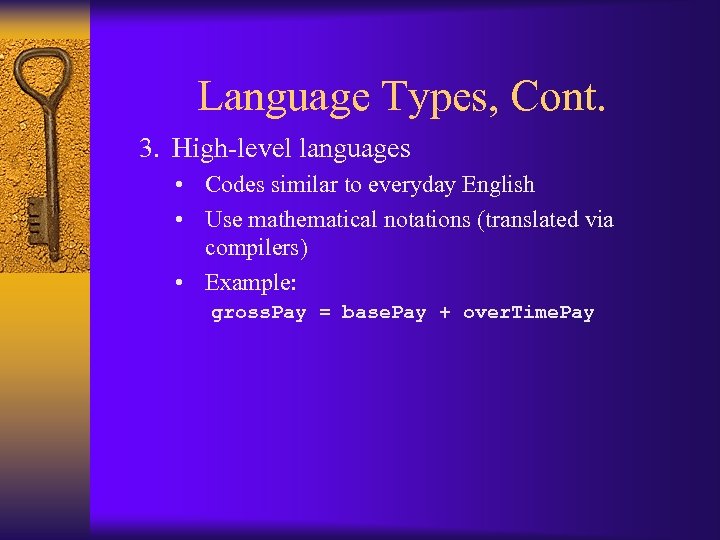 Language Types, Cont.

3. High-level languages

• Codes similar to everyday English

• Use mathematical notations (translated via compilers)

• Example:

grossPay = basePay + overTimePay